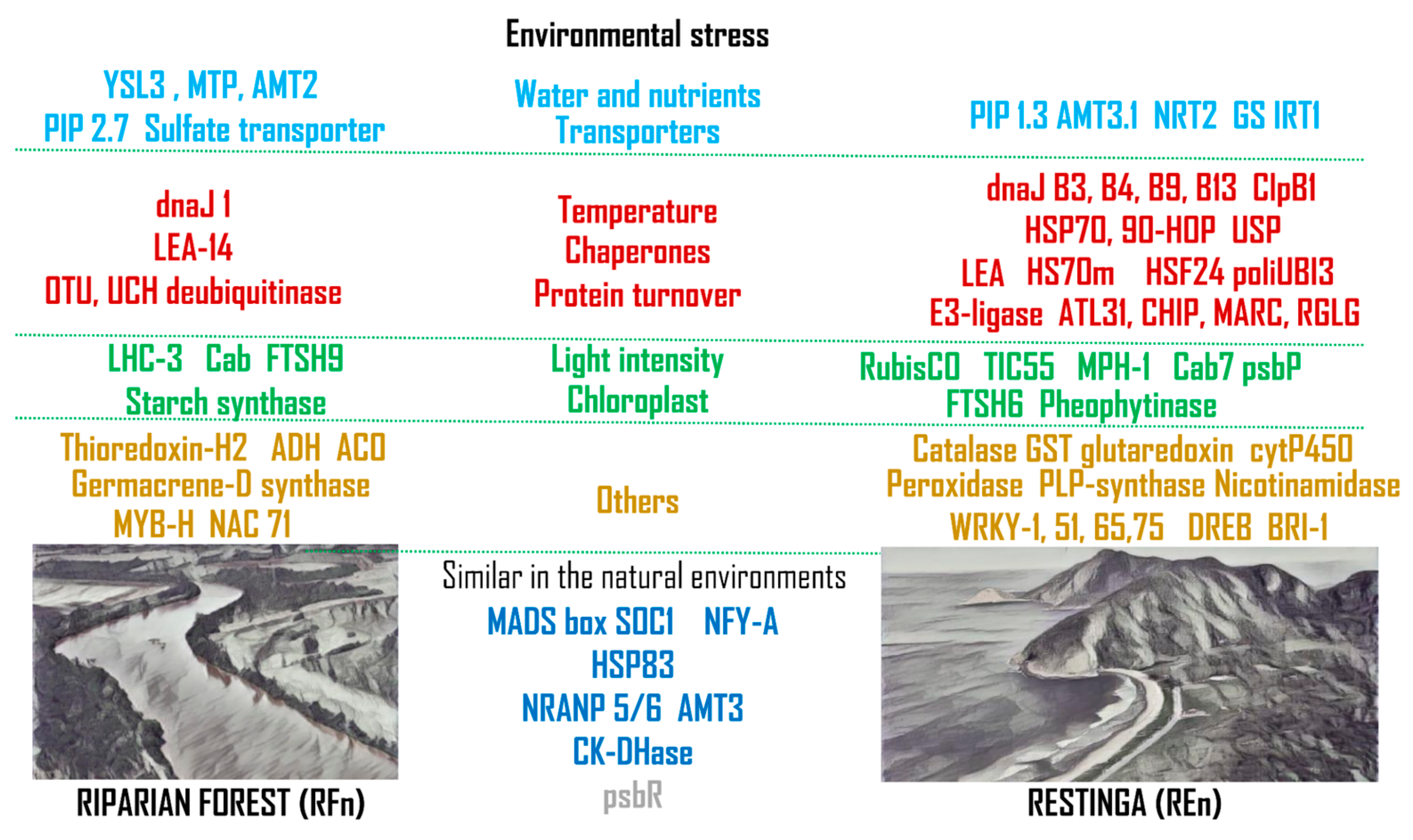 Environmental stress

YSL3 , MTP, AMT2
PIP 2.7 Sulfate transporter

Water and nutrients
Transporters

PIP 1.3 AMT3.1 NRT2 GS IRT1

dnaJ 1
LEA-14
OTU, UCH deubiquitinase

Temperature
Chaperones
Protein turnover

dnaJ B3, B4, B9, B13 ClpB1
HSP70, 90-HOP USP
LEA HS70m HSF24 poliUB13
E3-ligase ATL31, CHIP, MARC, RGLG

LHC-3 Cab FTSH9
Starch synthase

Light intensity
Chloroplast

RubisCO TIC55 MPH-1 Cab7 psbP
FTSH6 Pheophytinase

Thioredoxin-H2 ADH ACO
Germacrene-D synthase
MYB-H NAC 71

Others

Catalase GST glutaredoxin cytP450
Peroxidase PLP-synthase Nicotinamidase
WRKY-1, 51, 65,75 DREB BRI-1

Similar in the natural environments
MADS box SOC1 NFY-A
HSP83
NRANP 5/6 AMT3
CK-DHase
psbR

RIPARIAN FOREST (RFn)

RESTINGA (REn)